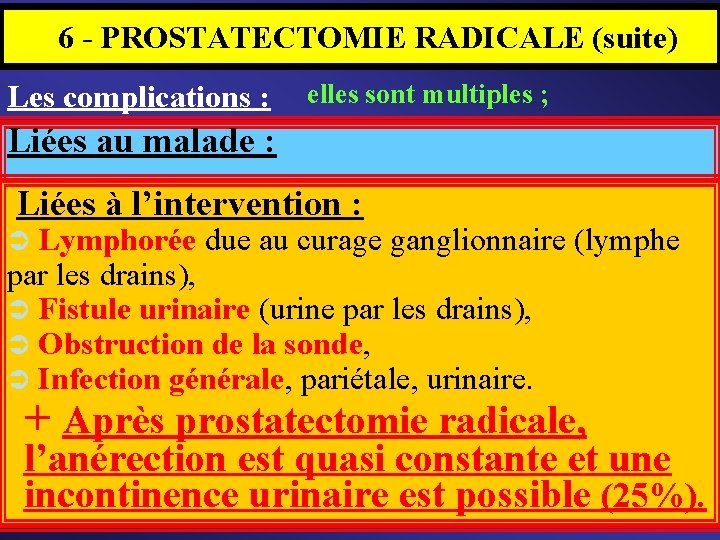 6 - PROSTATECTOMIE RADICALE (suite)

Les complications : elles sont multiples ;

Liées au malade :

Liées à l'intervention :

➲ Lymphorée due au curage ganglionnaire (lymphe par les drains),

➲ Fistule urinaire (urine par les drains),

➲ Obstruction de la sonde,

➲ Infection générale, pariétale, urinaire.

+ Après prostatectomie radicale, l'anérection est quasi constante et une incontinence urinaire est possible (25%).